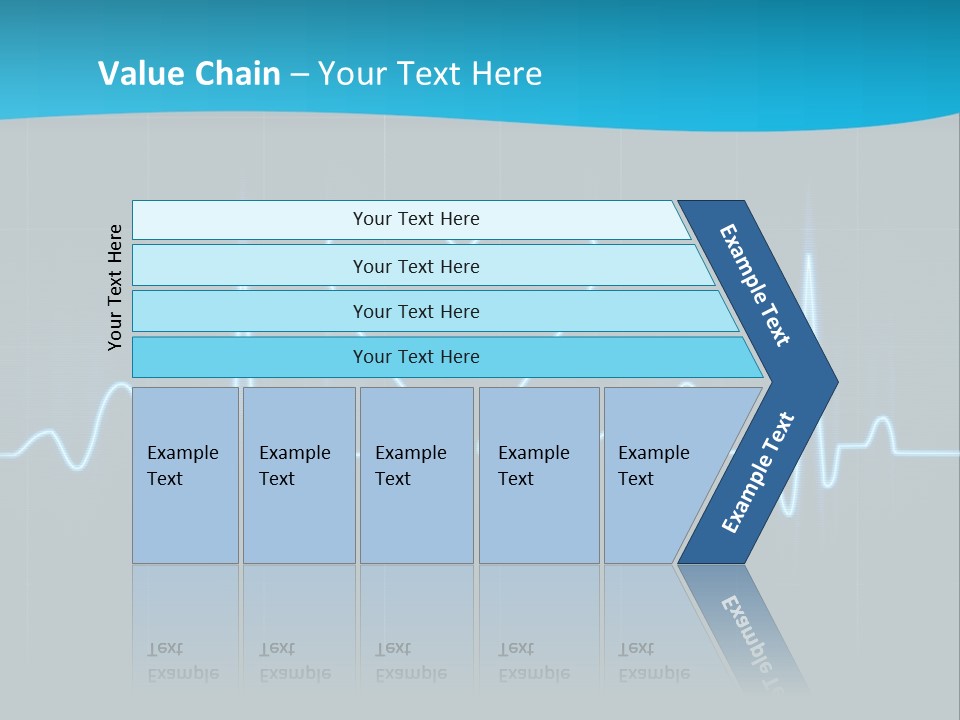 Value Chain – Your Text Here

Your Text Here

Your Text Here

Your Text Here

Your Text Here

Your Text Here

Example Text

Example Text

Example Text

Example Text

Example Text

Example Text

Example Text